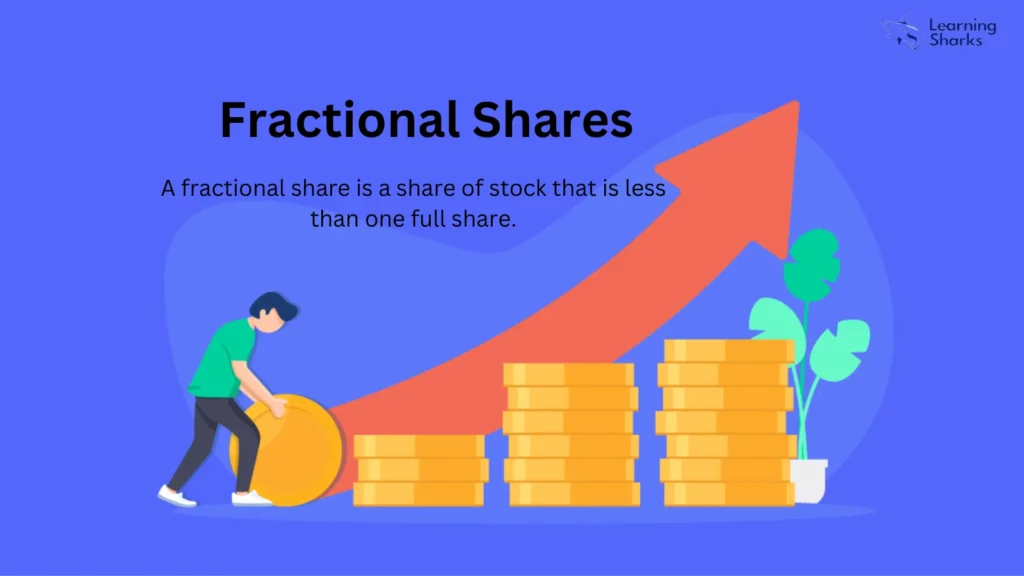 Learning Sharks

Fractional Shares

A fractional share is a share of stock that is less than one full share.